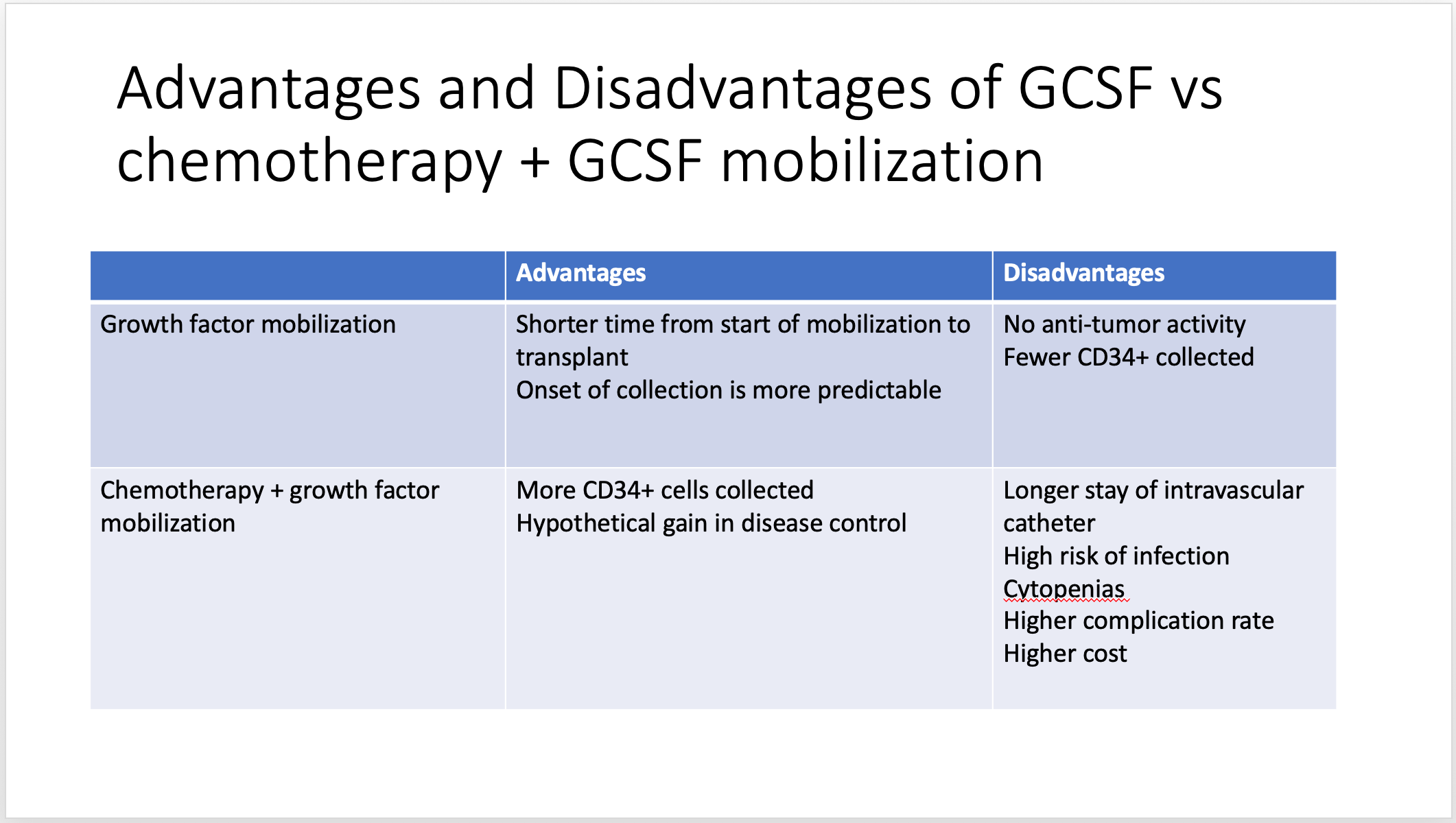 Advantages and Disadvantages of GCSF vs chemotherapy + GCSF mobilization

| | Advantages | Disadvantages |
|---|---|---|
| Growth factor mobilization | Shorter time from start of mobilization to transplant<br>Onset of collection is more predictable | No anti-tumor activity<br>Fewer CD34+ collected |
| Chemotherapy + growth factor mobilization | More CD34+ cells collected<br>Hypothetical gain in disease control | Longer stay of intravascular catheter<br>High risk of infection<br>Cytopenias<br>Higher complication rate<br>Higher cost |